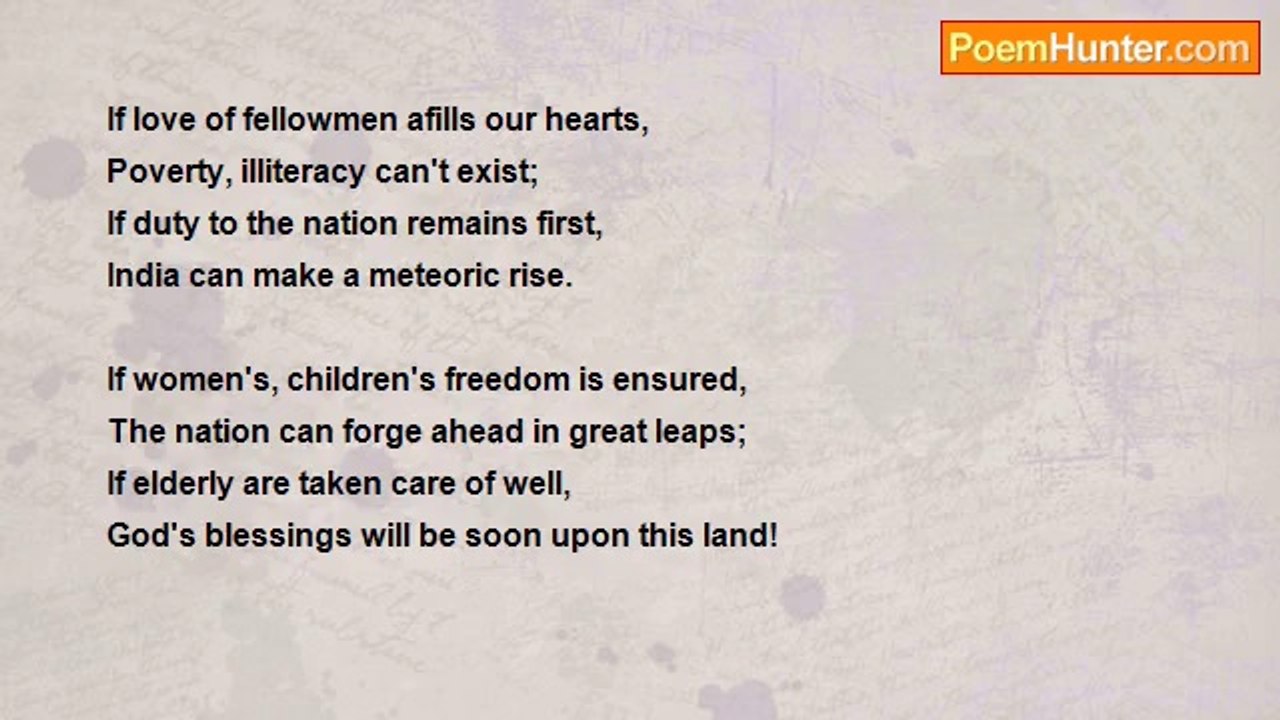 PoemHunter.com

If love of fellowmen afills our hearts,
Poverty, illiteracy can't exist;
If duty to the nation remains first,
India can make a meteoric rise.

If women's, children's freedom is ensured,
The nation can forge ahead in great leaps;
If elderly are taken care of well,
God's blessings will be soon upon this land!